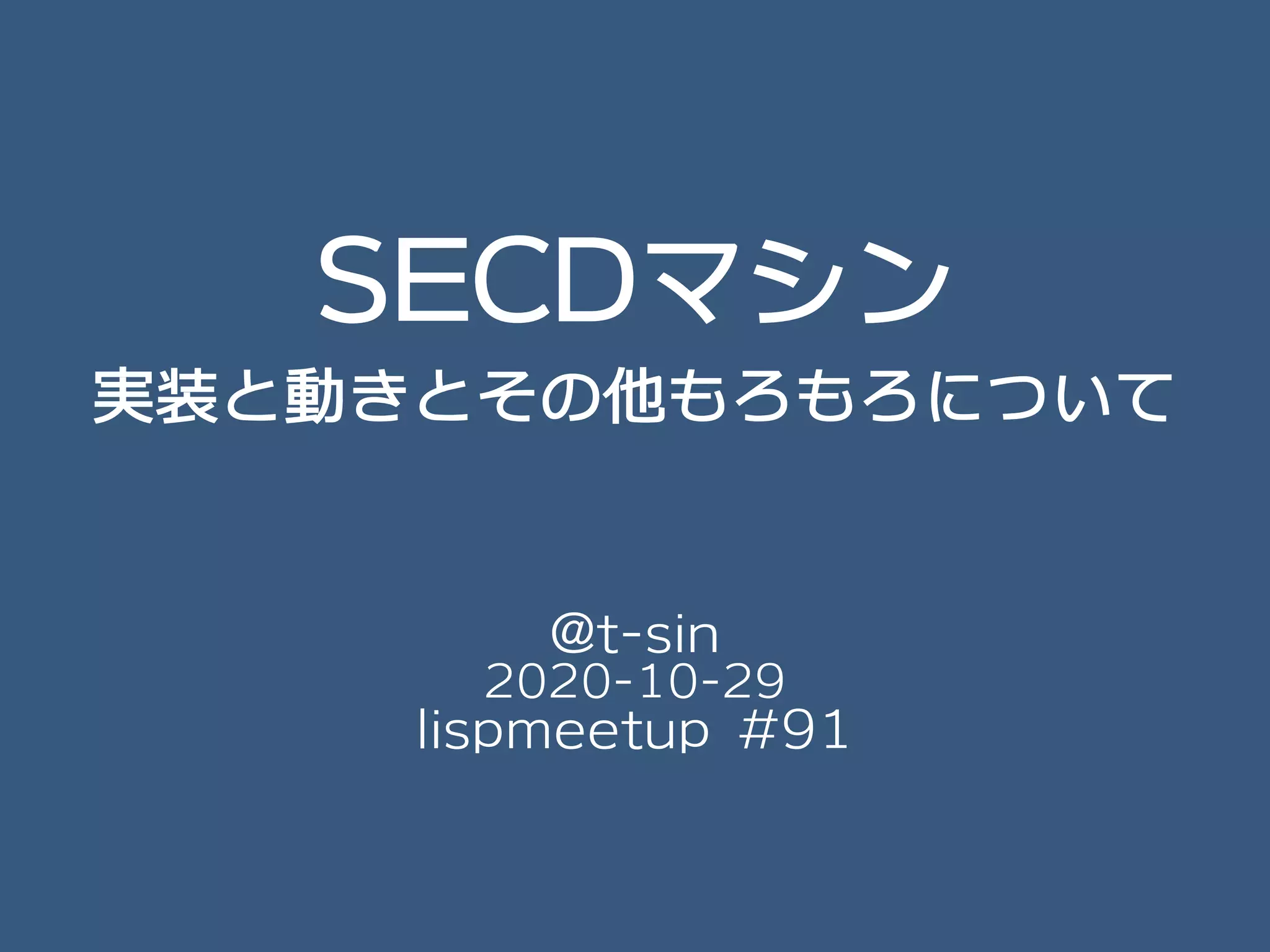 SECDマシン
実装と動きとその他もろもろについて

@t-sin
2020-10-29
lispmeetup #91